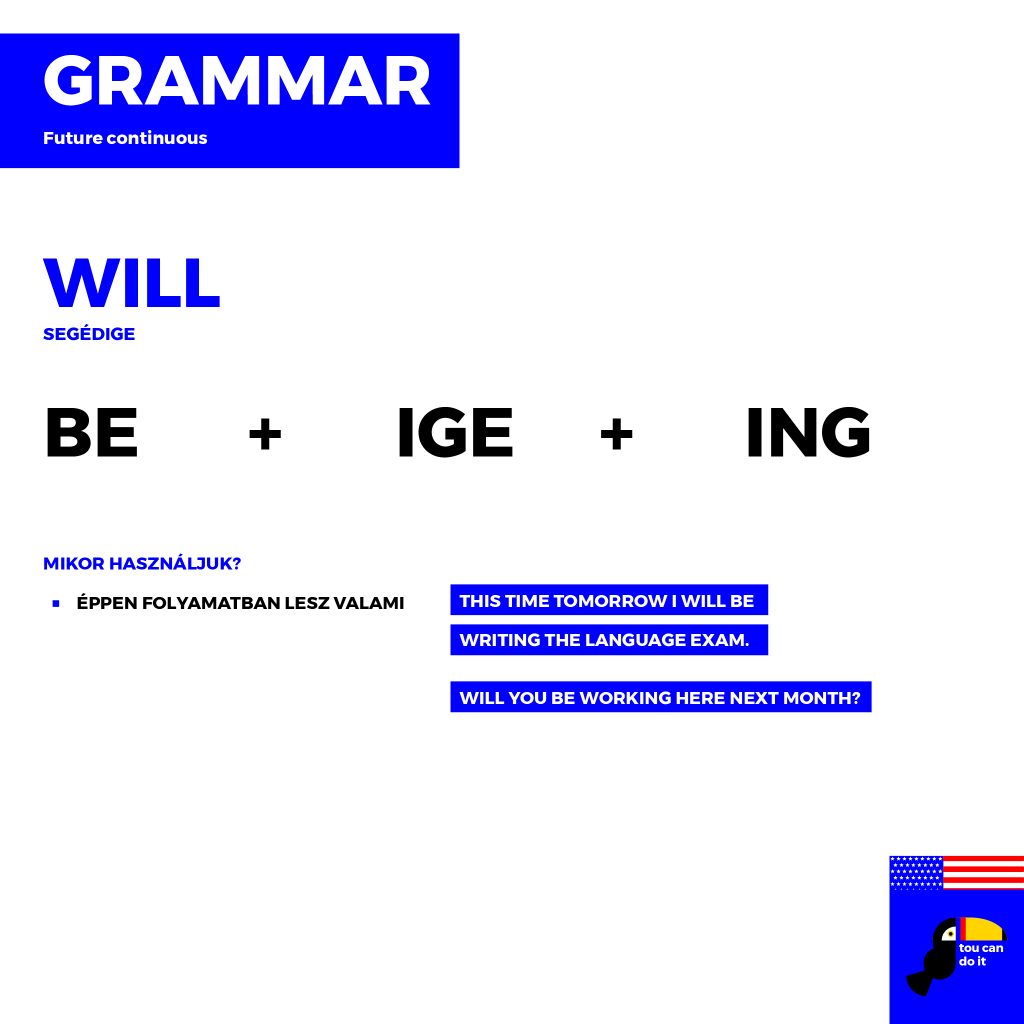 GRAMMAR
Future continuous

WILL
SEGÉDIGE

BE + IGE + ING

MIKOR HASZNÁLJUK?

▪ ÉPPEN FOLYAMATBAN LESZ VALAMI

THIS TIME TOMORROW I WILL BE WRITING THE LANGUAGE EXAM.

WILL YOU BE WORKING HERE NEXT MONTH?

tou can do it